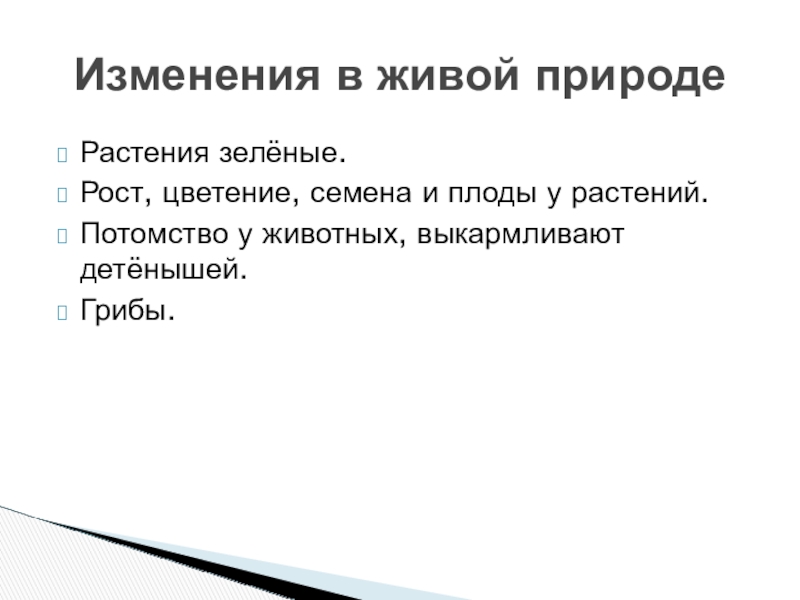 Изменения в живой природе

Растения зелёные.

Рост, цветение, семена и плоды у растений.

Потомство у животных, выкармливают детёнышей.

Грибы.